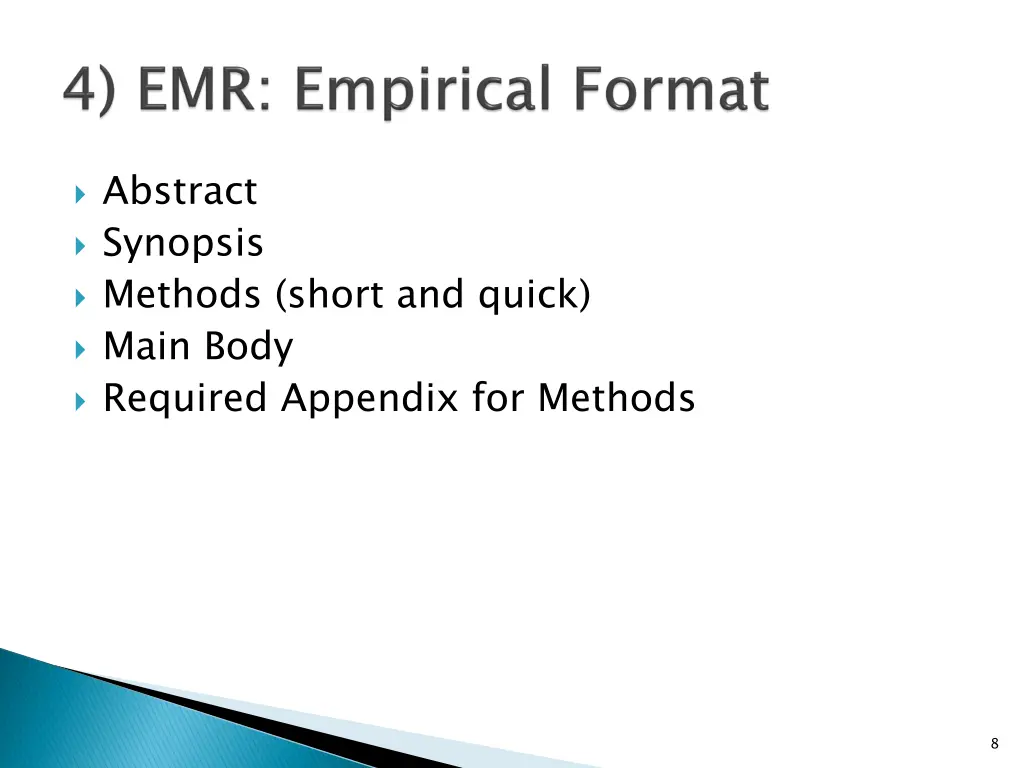 4) EMR: Empirical Format

Abstract
Synopsis
Methods (short and quick)
Main Body
Required Appendix for Methods

8